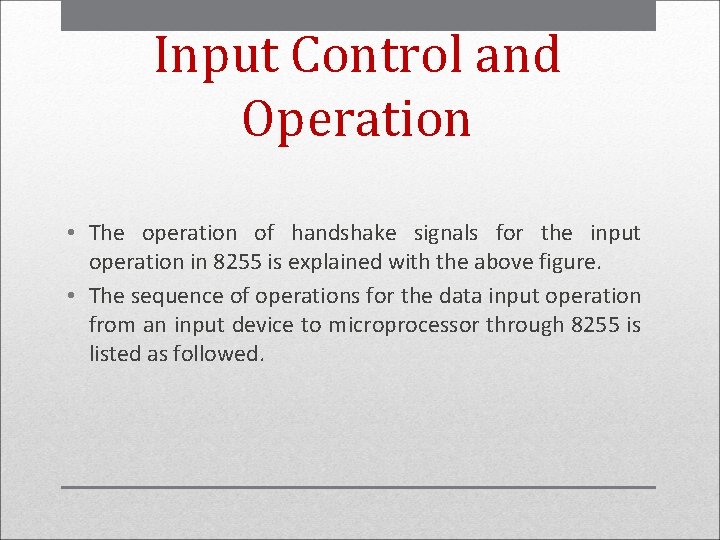 Input Control and Operation

• The operation of handshake signals for the input operation in 8255 is explained with the above figure.
• The sequence of operations for the data input operation from an input device to microprocessor through 8255 is listed as followed.